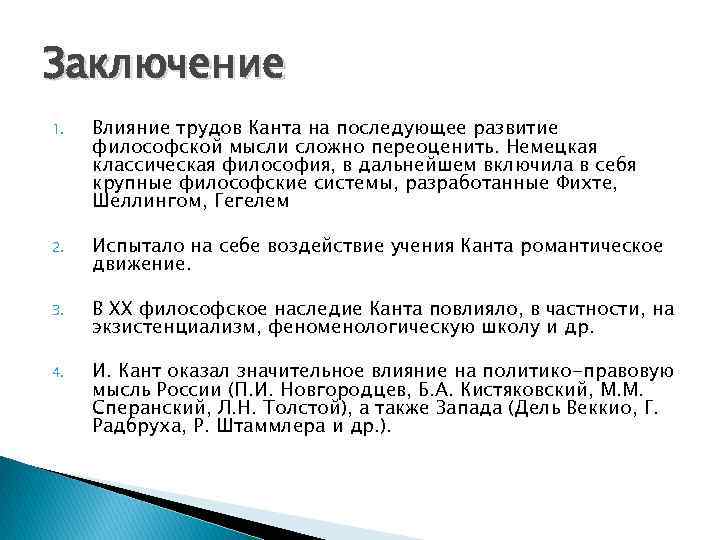 Заключение

1. Влияние трудов Канта на последующее развитие философской мысли сложно переоценить. Немецкая классическая философия, в дальнейшем включила в себя крупные философские системы, разработанные Фихте, Шеллингом, Гегелем

2. Испытало на себе воздействие учения Канта романтическое движение.

3. В XX философское наследие Канта повлияло, в частности, на экзистенциализм, феноменологическую школу и др.

4. И. Кант оказал значительное влияние на политико-правовую мысль России (П.И. Новгородцев, Б.А. Кистяковский, М.М. Сперанский, Л.Н. Толстой), а также Запада (Дель Веккио, Г. Радбруха, Р. Штаммлера и др.).